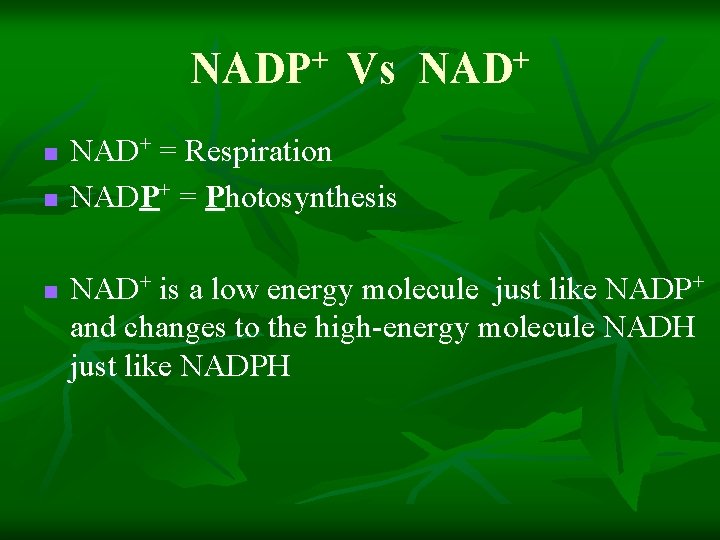 $NADP^+$ Vs $NAD^+$

- $NAD^+$ = Respiration
- $NADP^+$ = Photosynthesis

- $NAD^+$ is a low energy molecule just like $NADP^+$ and changes to the high-energy molecule NADH just like NADPH